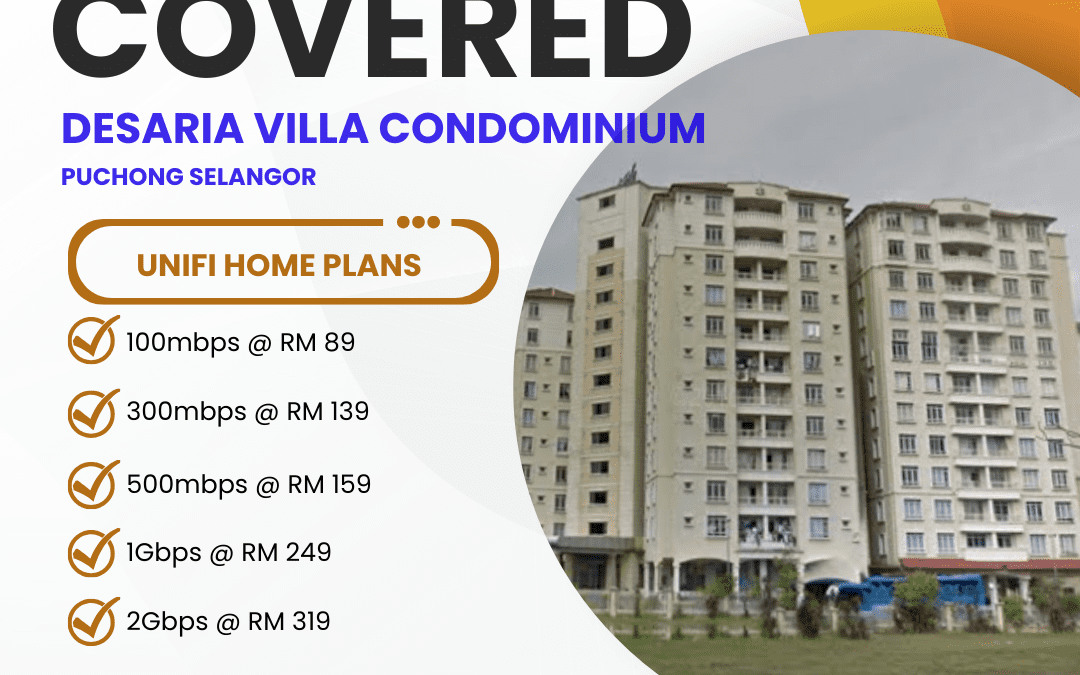 COVERED

DESARIA VILLA CONDOMINIUM

PUCHONG SELANGOR

UNIFI HOME PLANS

100mbps @ RM 89

300mbps @ RM 139

500mbps @ RM 159

1Gbps @ RM 249

2Gbps @ RM 319